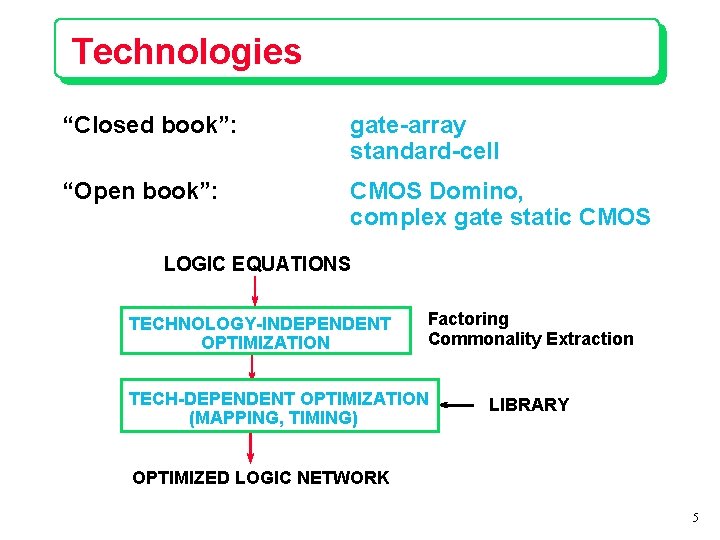 Technologies

“Closed book”: gate-array standard-cell

“Open book”: CMOS Domino, complex gate static CMOS

LOGIC EQUATIONS

TECHNOLOGY-INDEPENDENT OPTIMIZATION

Factoring
Commonality Extraction

TECH-DEPENDENT OPTIMIZATION (MAPPING, TIMING)

LIBRARY

OPTIMIZED LOGIC NETWORK

5